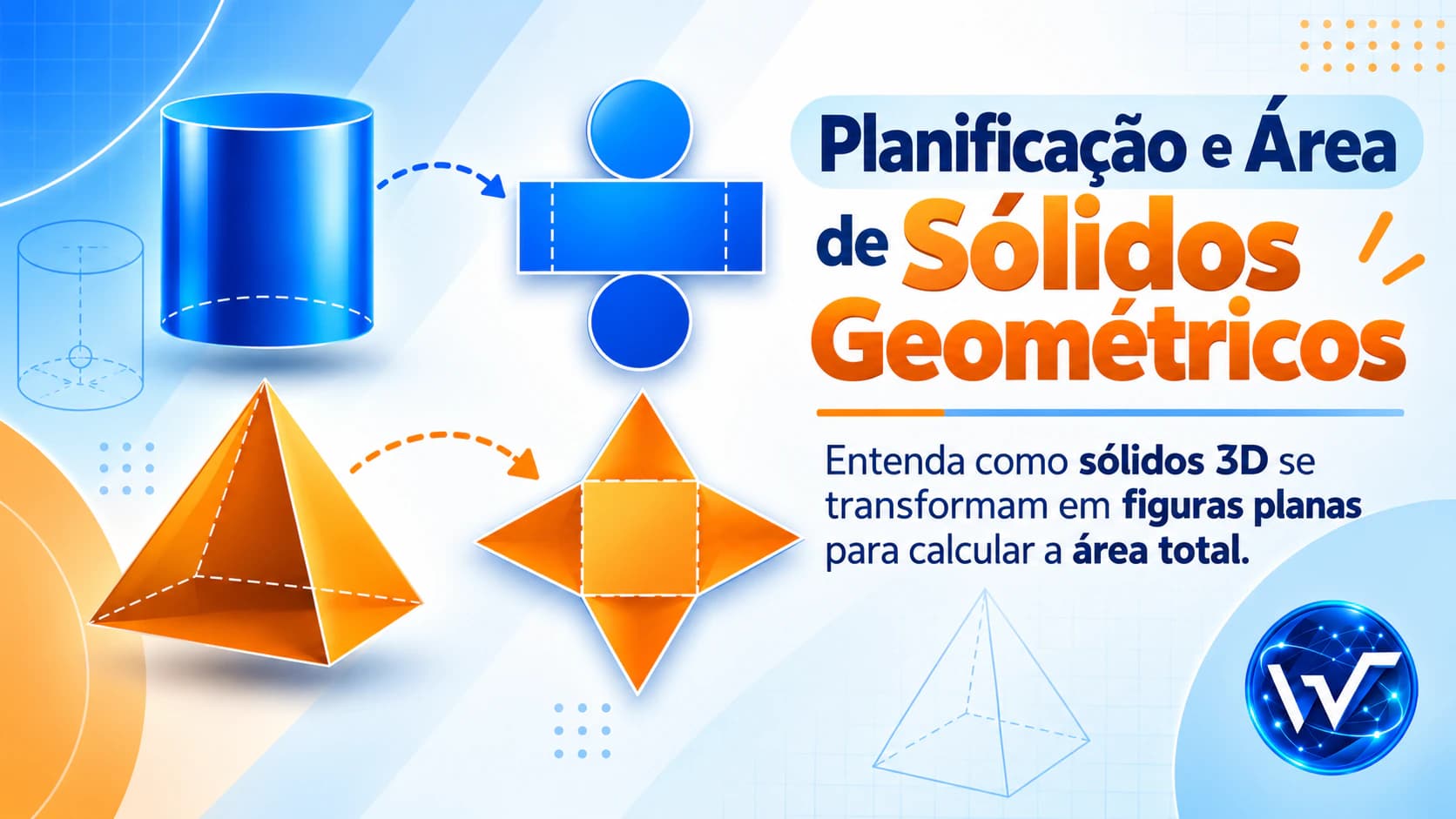 Planificação e Área de Sólidos Geométricos

Entenda como sólidos 3D se transformam em figuras planas para calcular a área total.

W